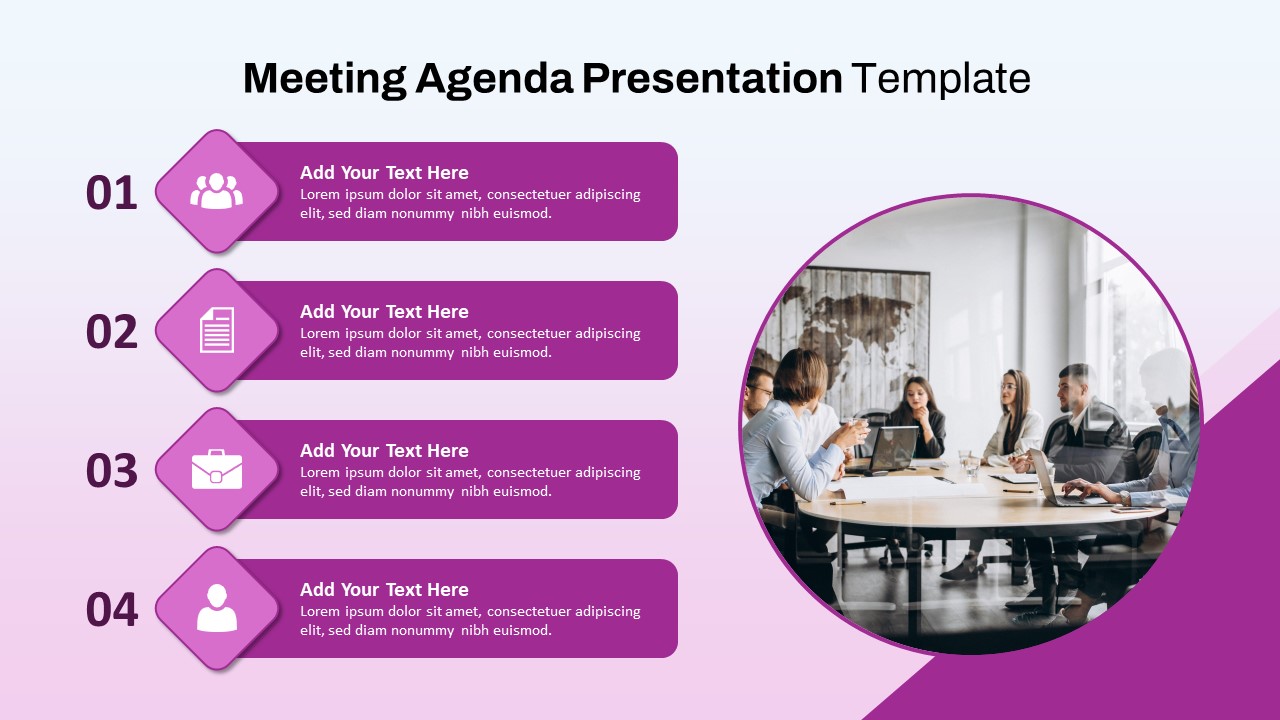 Meeting Agenda Presentation Template

01

Add Your Text Here
Lorem ipsum dolor sit amet, consectetuer adipiscing elit, sed diam nonummy nibh euismod.

02

Add Your Text Here
Lorem ipsum dolor sit amet, consectetuer adipiscing elit, sed diam nonummy nibh euismod.

03

Add Your Text Here
Lorem ipsum dolor sit amet, consectetuer adipiscing elit, sed diam nonummy nibh euismod.

04

Add Your Text Here
Lorem ipsum dolor sit amet, consectetuer adipiscing elit, sed diam nonummy nibh euismod.